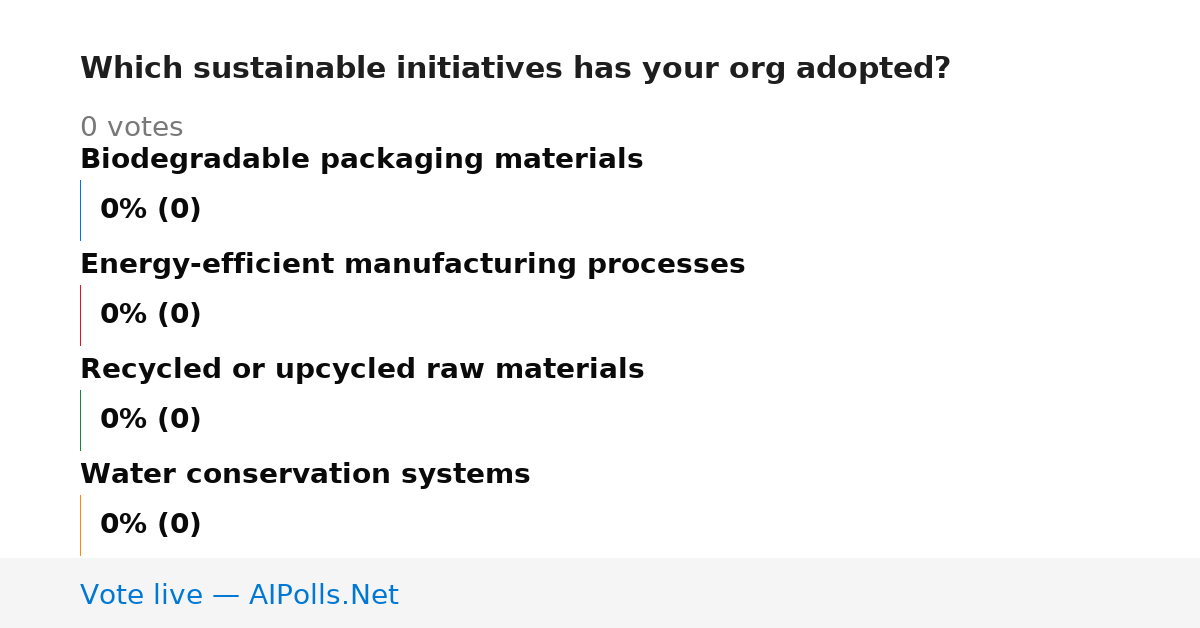 Which sustainable initiatives has your org adopted?

0 votes

Biodegradable packaging materials

0% (0)

Energy-efficient manufacturing processes

0% (0)

Recycled or upcycled raw materials

0% (0)

Water conservation systems

0% (0)

Vote live — AIPolls.Net